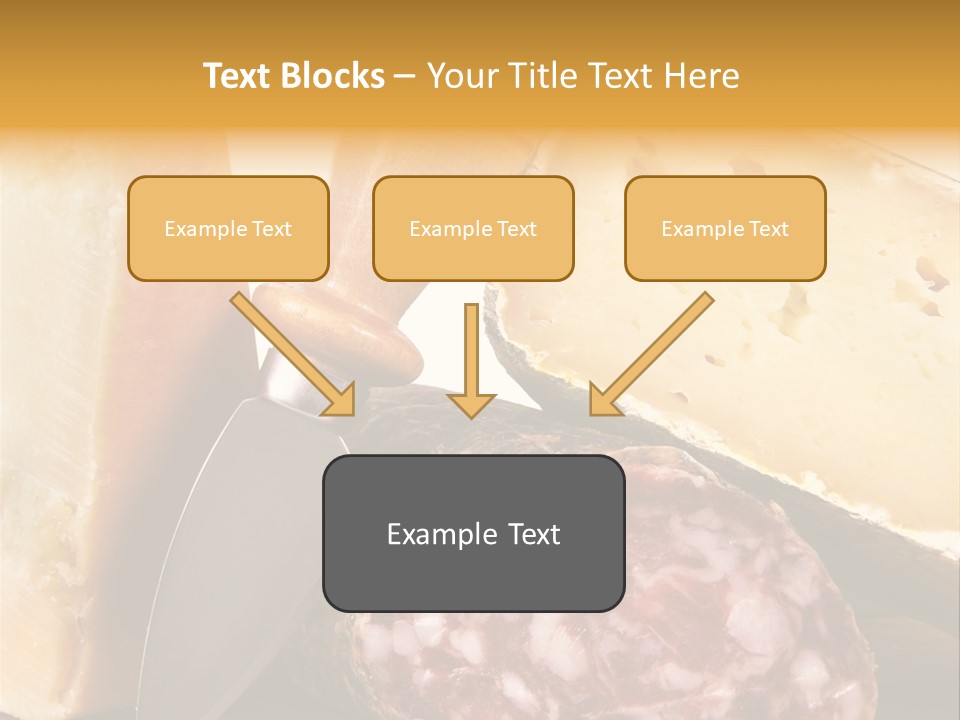 Text Blocks – Your Title Text Here

Example Text

Example Text

Example Text

Example Text